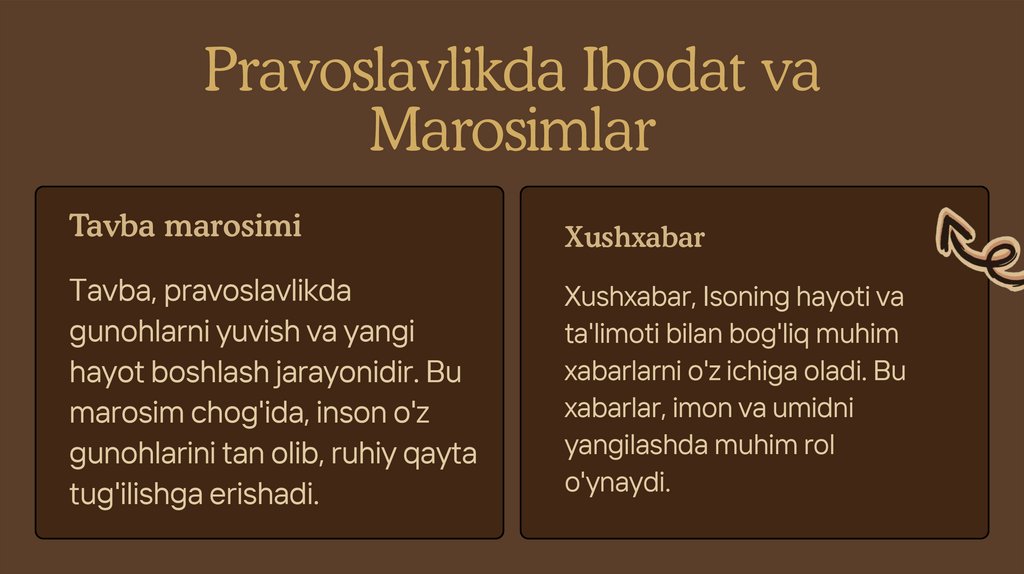 Pravoslavlikda Ibodat va Marosimlar

Tavba marosimi

Tavba, pravoslavlikda gunohlarni yuvish va yangi hayot boshlash jarayonidir. Bu marosim chog'ida, inson o'z gunohlarini tan olib, ruhiy qayta tug'ilishga erishadi.

Xushxabar

Xushxabar, Isoning hayoti va ta'limoti bilan bog'liq muhim xabarlarni o'z ichiga oladi. Bu xabarlar, imon va umidni yangilashda muhim rol o'ynaydi.